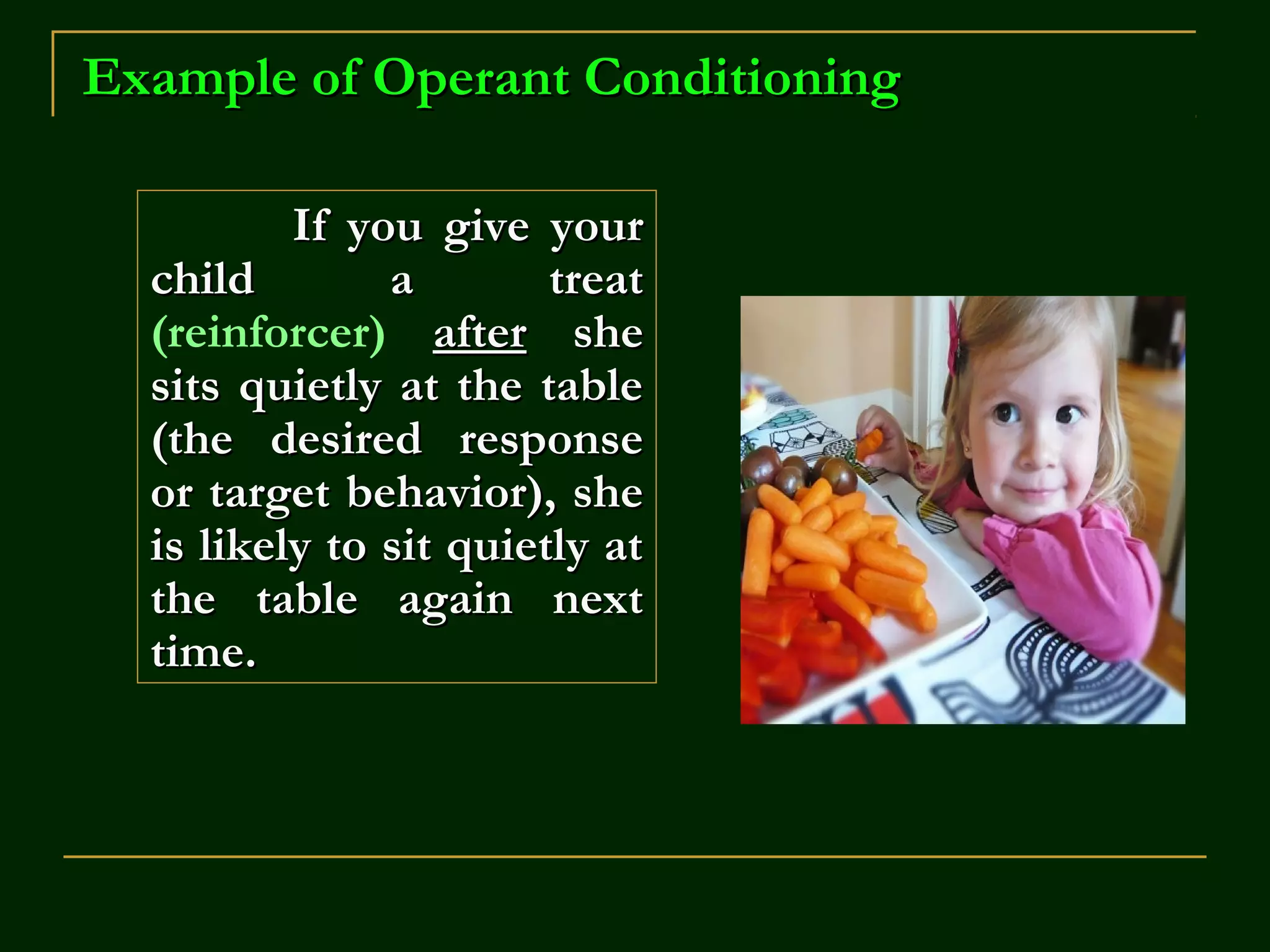 Example of Operant Conditioning

If you give your child a treat (reinforcer) after she sits quietly at the table (the desired response or target behavior), she is likely to sit quietly at the table again next time.